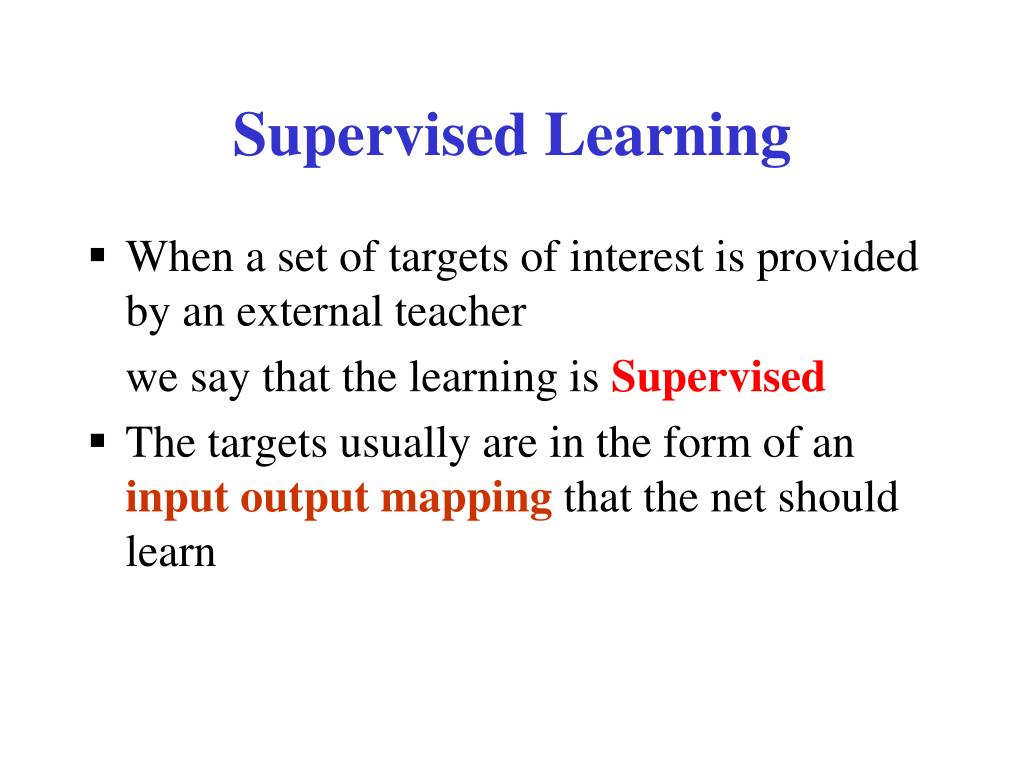 Supervised Learning

▪ When a set of targets of interest is provided by an external teacher

we say that the learning is Supervised

▪ The targets usually are in the form of an input output mapping that the net should learn